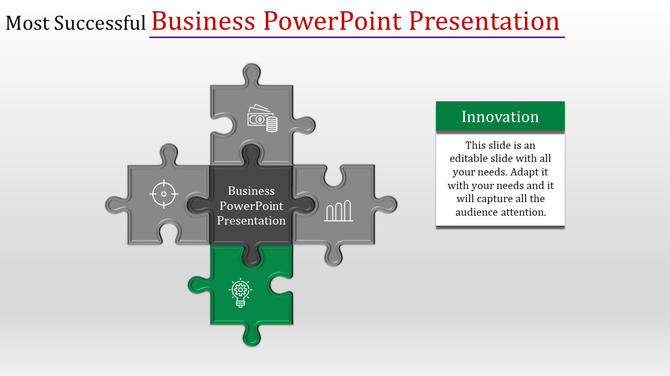 Most Successful Business PowerPoint Presentation

Business PowerPoint Presentation

Innovation

This slide is an editable slide with all your needs. Adapt it with your needs and it will capture all the audience attention.